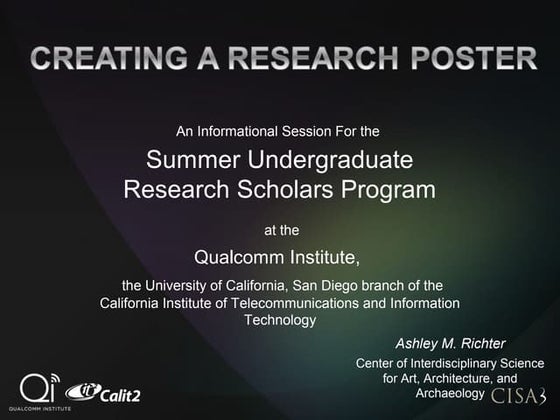 CREATING A RESEARCH POSTER

An Informational Session For the

Summer Undergraduate Research Scholars Program

at the

Qualcomm Institute,

the University of California, San Diego branch of the California Institute of Telecommunications and Information Technology

Ashley M. Richter

Center of Interdisciplinary Science for Art, Architecture, and Archaeology

CISA3

Qi
QUALCOMM INSTITUTE

it Calit2